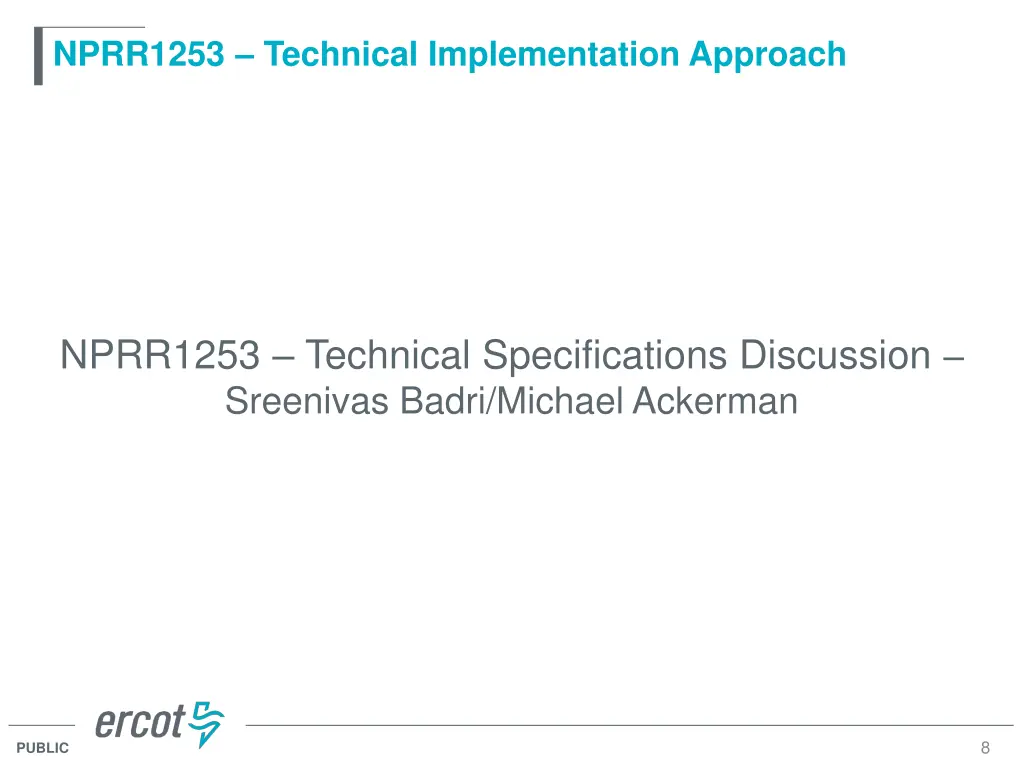 NPRR1253 – Technical Implementation Approach

NPRR1253 – Technical Specifications Discussion – Sreenivas Badri/Michael Ackerman

ercot

PUBLIC

8